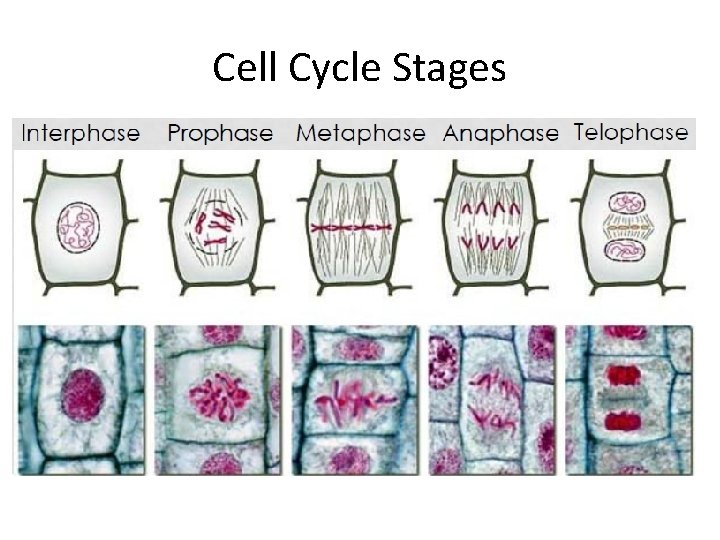 Cell Cycle Stages

Interphase Prophase Metaphase Anaphase Telophase